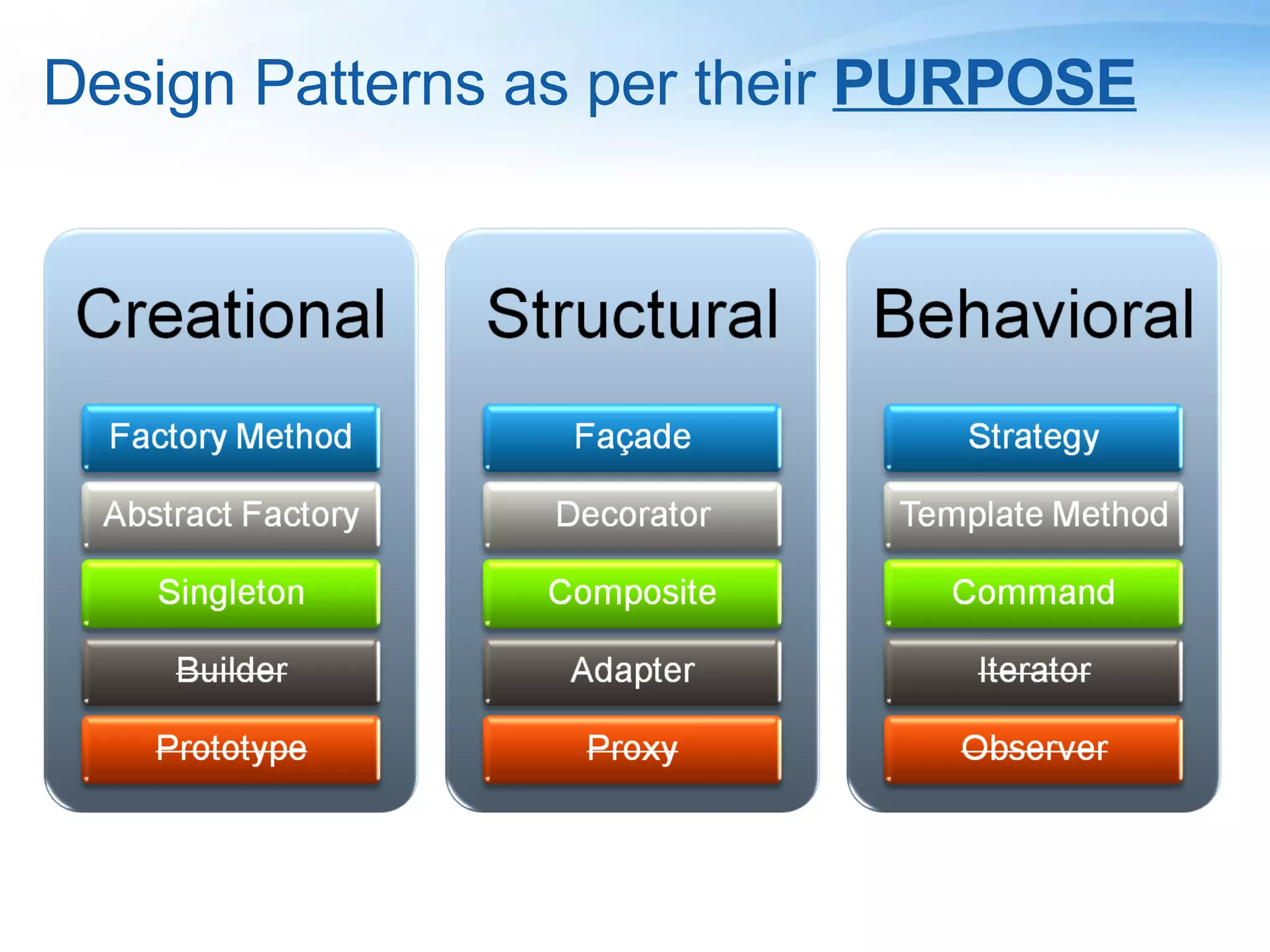 Design Patterns as per their PURPOSE

Creational

Factory Method

Abstract Factory

Singleton

Builder

Prototype

Structural

Façade

Decorator

Composite

Adapter

Proxy

Behavioral

Strategy

Template Method

Command

Iterator

Observer